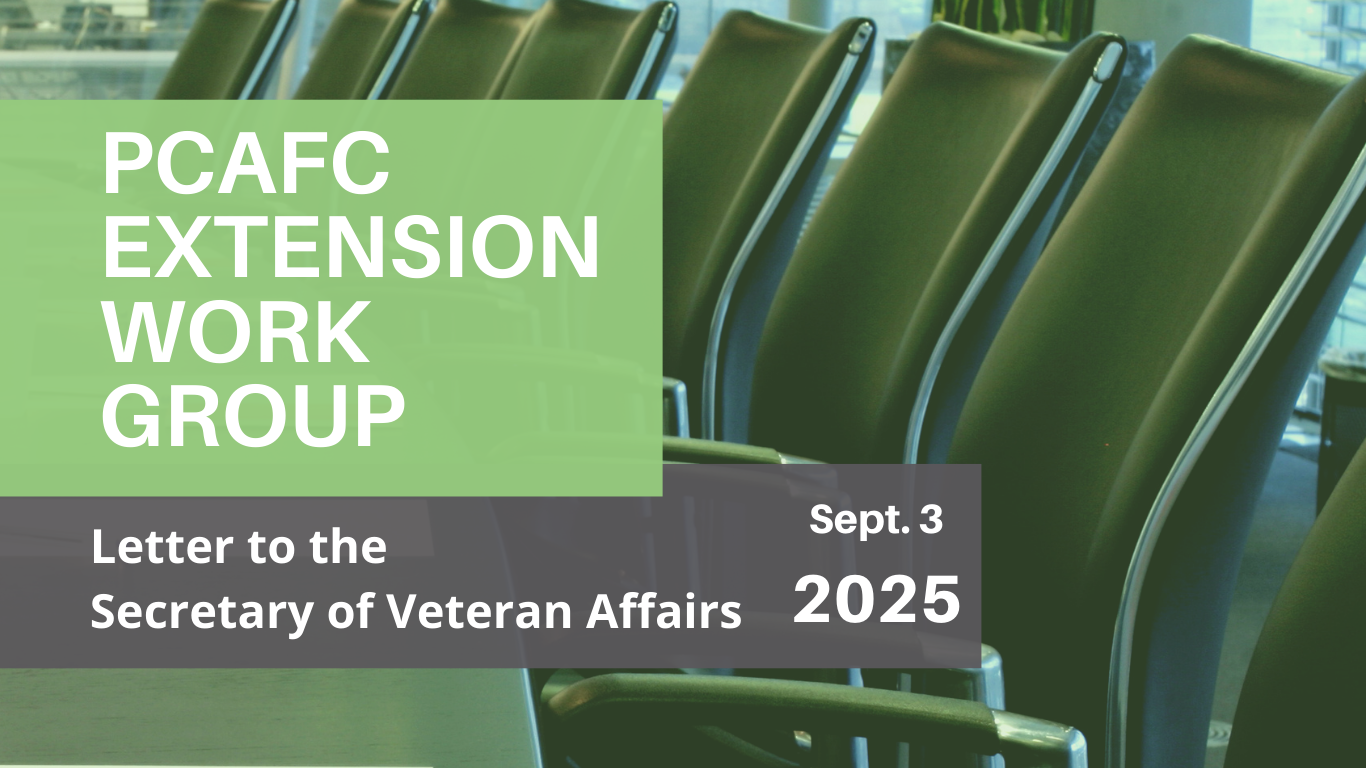 PCAFC EXTENSION WORK GROUP

Letter to the Secretary of Veteran Affairs

Sept. 3
2025